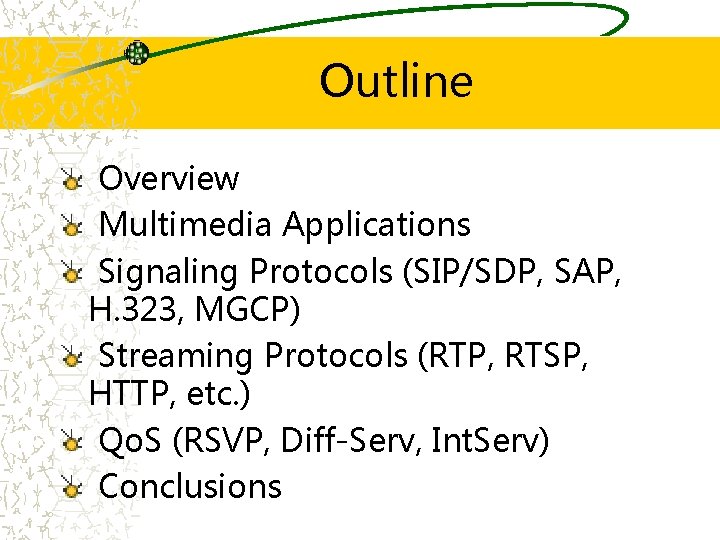 Outline

Overview

Multimedia Applications

Signaling Protocols (SIP/SDP, SAP, H.323, MGCP)

Streaming Protocols (RTP, RTSP, HTTP, etc.)

QoS (RSVP, Diff-Serv, IntServ)

Conclusions